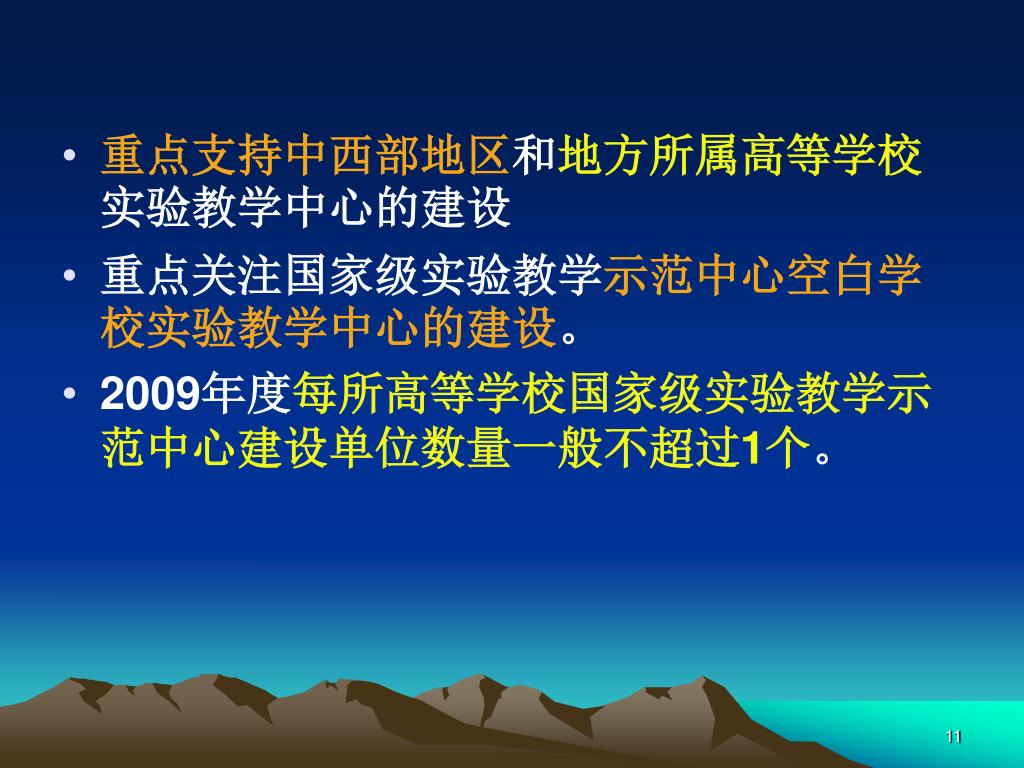 • 重点支持中西部地区和地方所属高等学校实验教学中心的建设

• 重点关注国家级实验教学示范中心空白学校实验教学中心的建设。

• 2009年度每所高等学校国家级实验教学示范中心建设单位数量一般不超过1个。

11